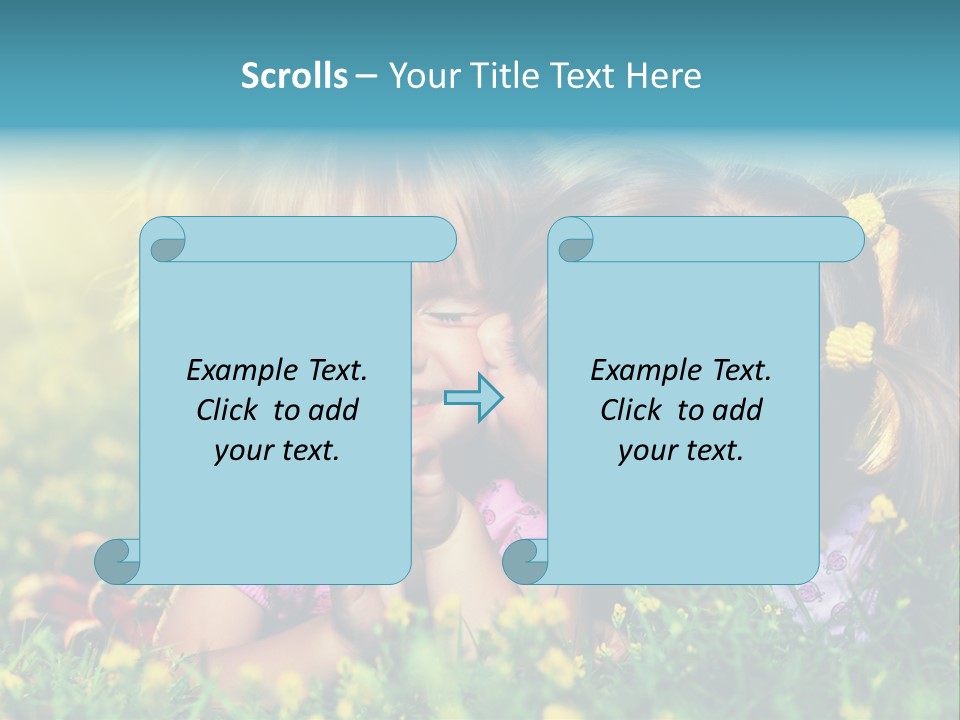 Scrolls – Your Title Text Here

Example Text. Click to add your text.

Example Text. Click to add your text.